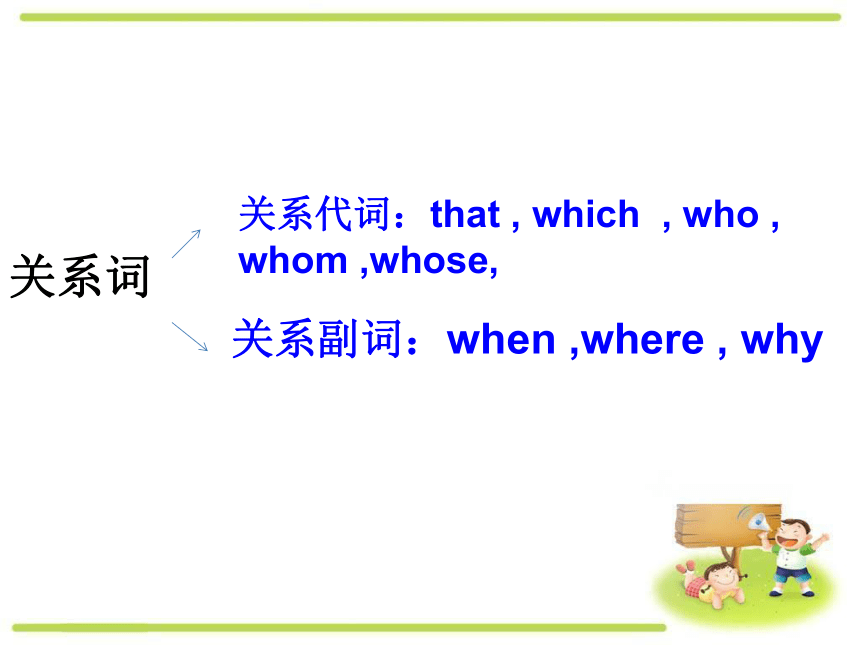 关系词

关系代词：that , which , who , whom ,whose,

关系副词：when ,where , why